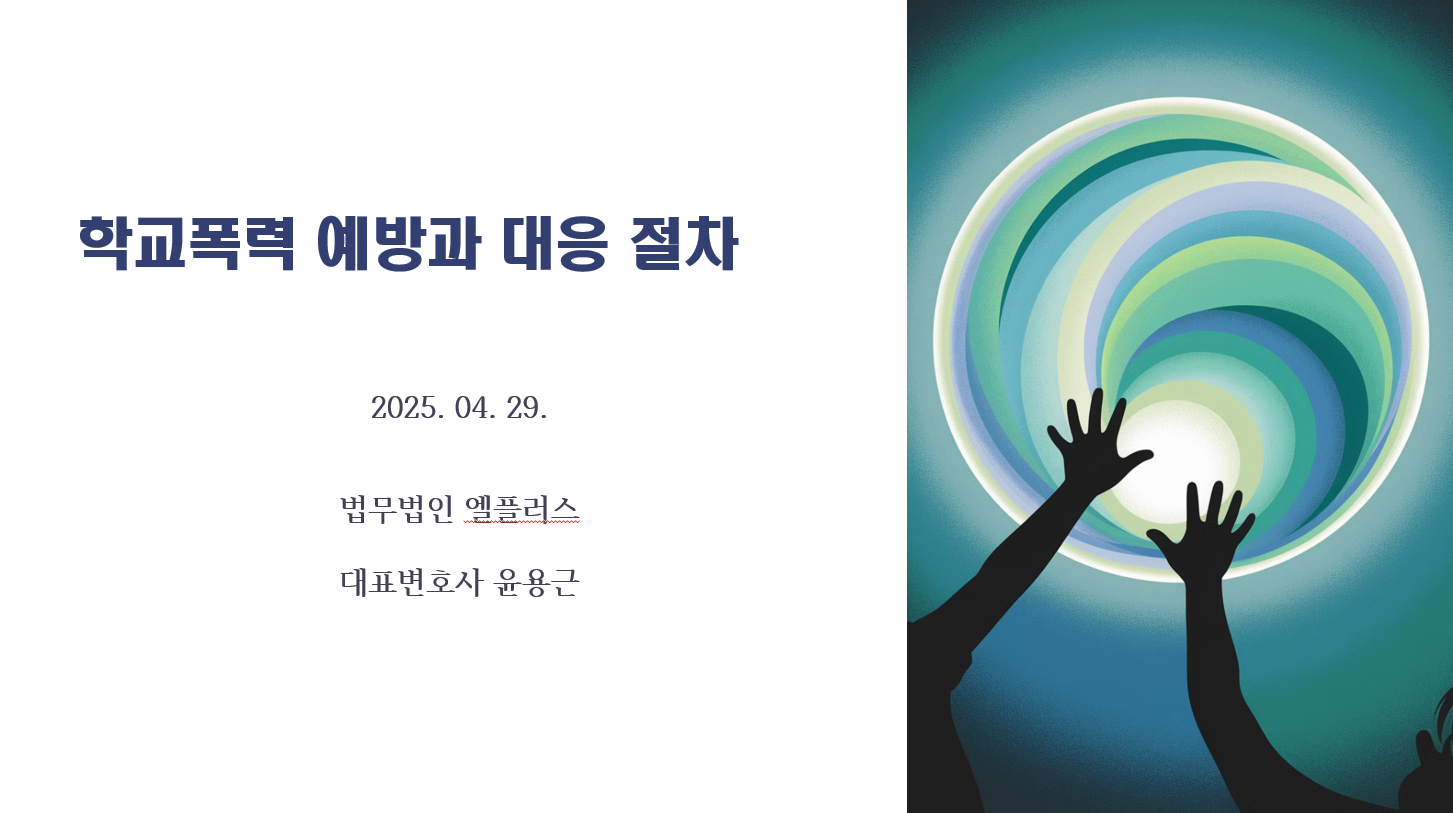 학교폭력 예방과 대응 절차

2025. 04. 29.

법무법인 엘플러스

대표변호사 윤용근